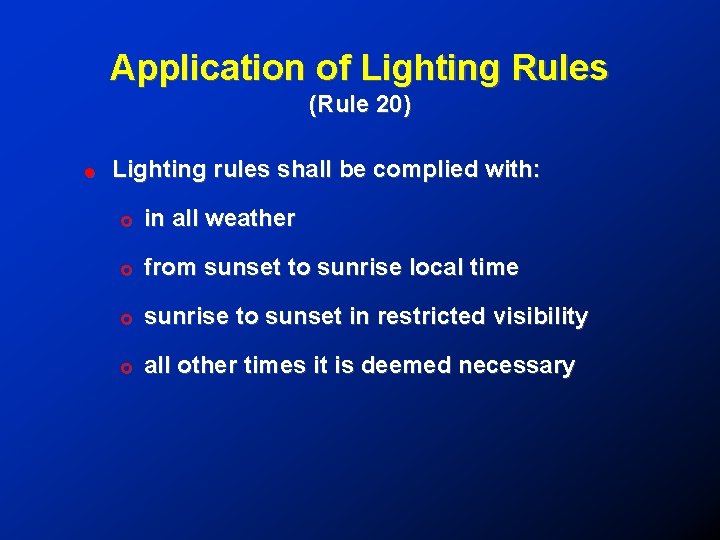 Application of Lighting Rules
(Rule 20)

- Lighting rules shall be complied with:
  - in all weather
  - from sunset to sunrise local time
  - sunrise to sunset in restricted visibility
  - all other times it is deemed necessary